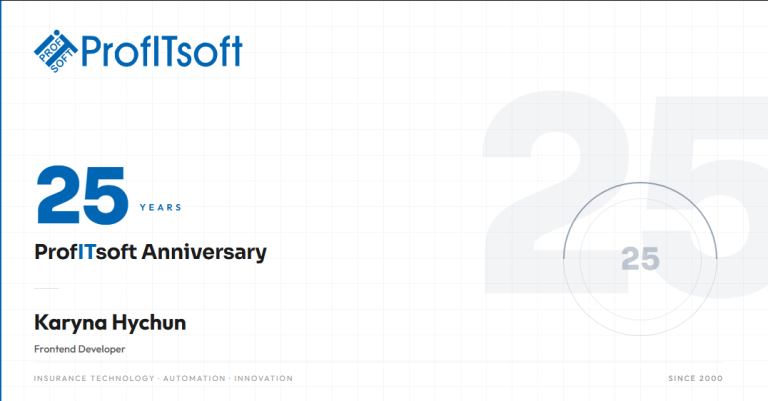 PROF IT SOFT ProfITsoft

25 YEARS

ProfITsoft Anniversary

Karyna Hychun

Frontend Developer

25

25

INSURANCE TECHNOLOGY · AUTOMATION · INNOVATION

SINCE 2000